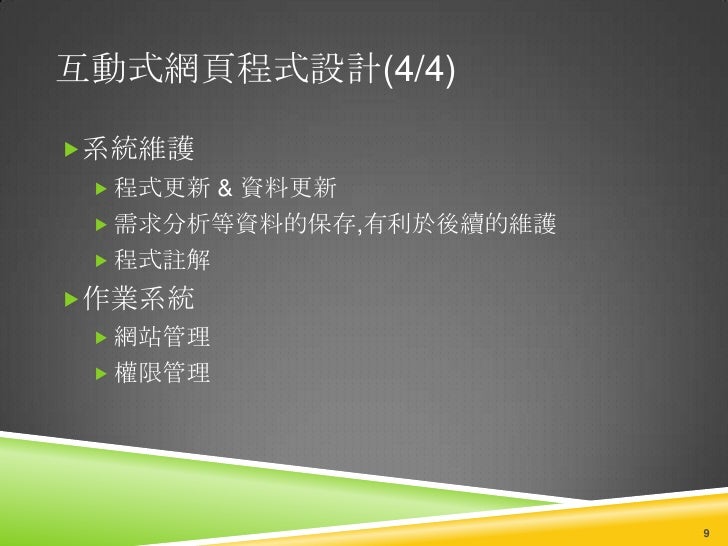 互動式網頁程式設計(4/4)

系統維護

程式更新 & 資料更新

需求分析等資料的保存,有利於後續的維護

程式註解

作業系統

網站管理

權限管理

9